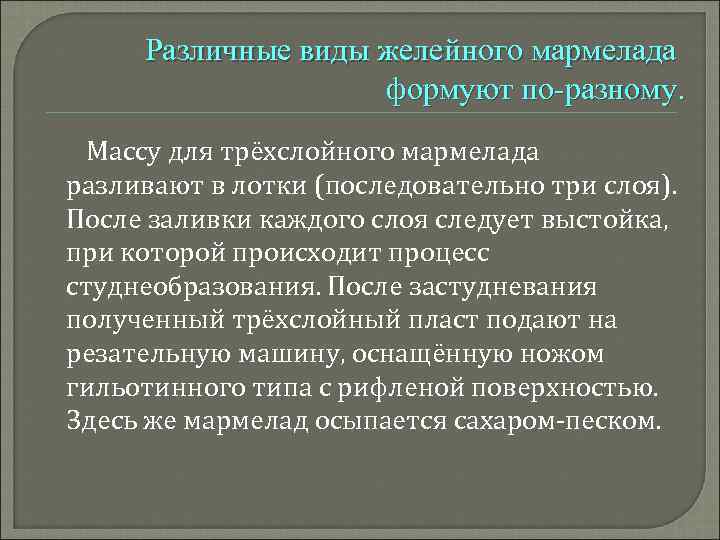 Различные виды желейного мармелада формуют по-разному.

Массу для трёхслойного мармелада разливают в лотки (последовательно три слоя). После заливки каждого слоя следует выстойка, при которой происходит процесс студнеобразования. После застудневания полученный трёхслойный пласт подают на резательную машину, оснащённую ножом гильотинного типа с рифленой поверхностью. Здесь же мармелад осыпается сахаром-песком.